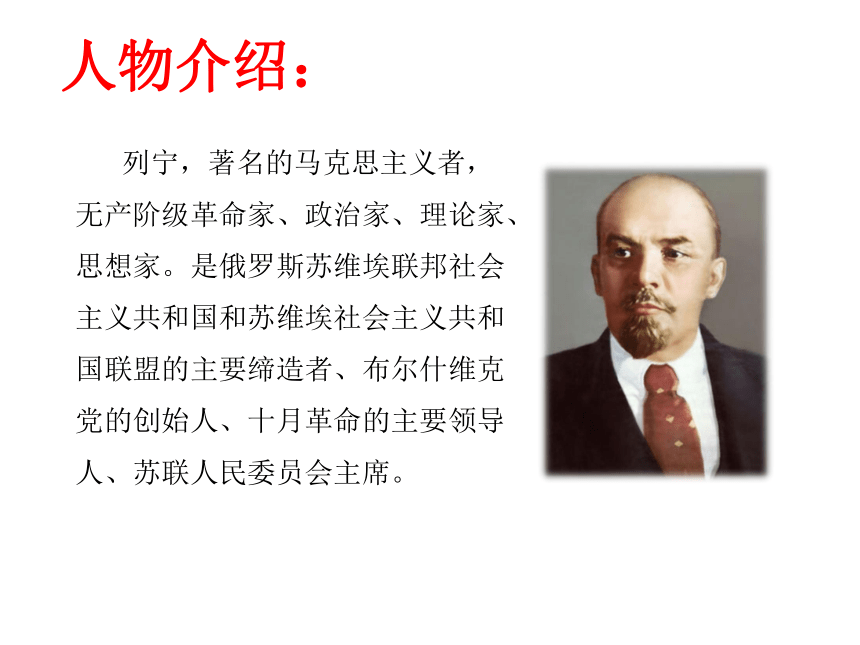 人物介绍：

列宁，著名的马克思主义者，无产阶级革命家、政治家、理论家、思想家。是俄罗斯苏维埃联邦社会主义共和国和苏维埃社会主义共和国联盟的主要缔造者、布尔什维克党的创始人、十月革命的主要领导人、苏联人民委员会主席。